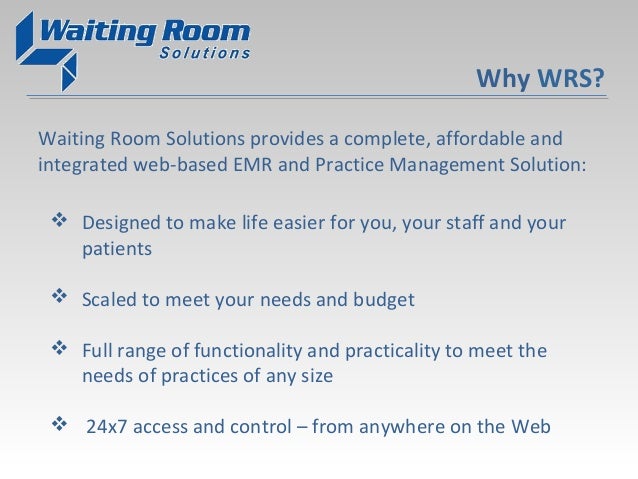 Waiting Room Solutions

Why WRS?

Waiting Room Solutions provides a complete, affordable and integrated web-based EMR and Practice Management Solution:

❖ Designed to make life easier for you, your staff and your patients

❖ Scaled to meet your needs and budget

❖ Full range of functionality and practicality to meet the needs of practices of any size

❖ 24x7 access and control – from anywhere on the Web